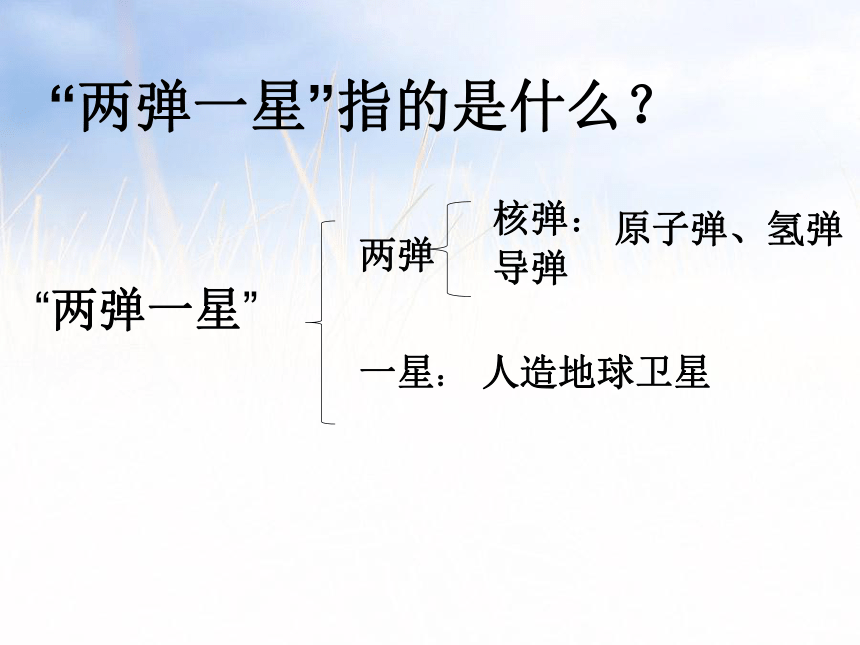 “两弹一星”指的是什么？

“两弹一星”

两弹

核弹： 原子弹、氢弹

导弹

一星： 人造地球卫星